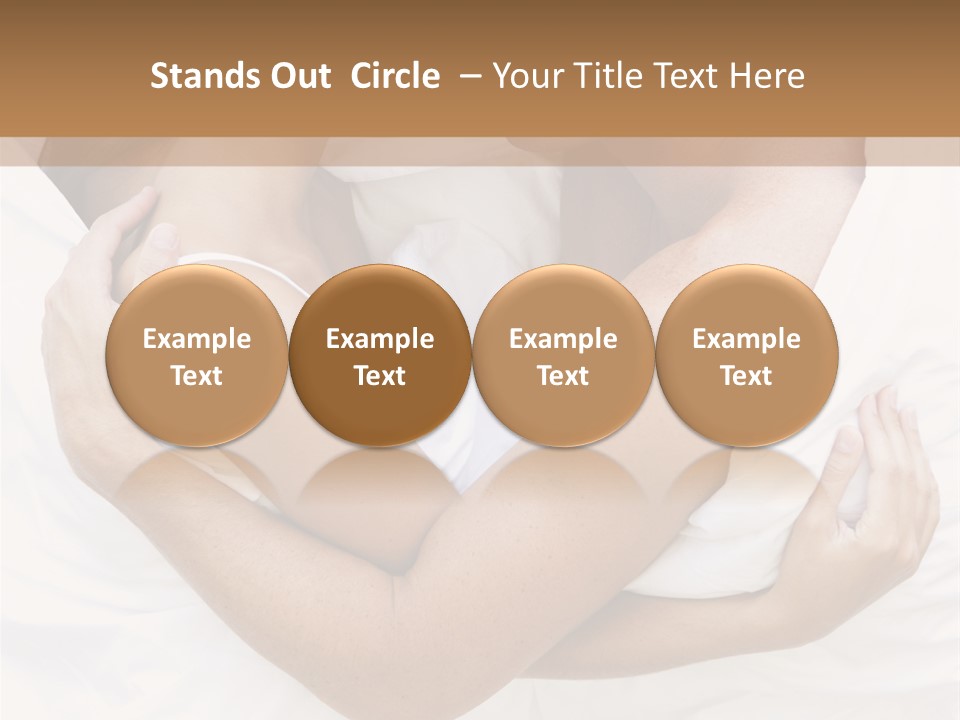 Stands Out Circle – Your Title Text Here

Example Text

Example Text

Example Text

Example Text